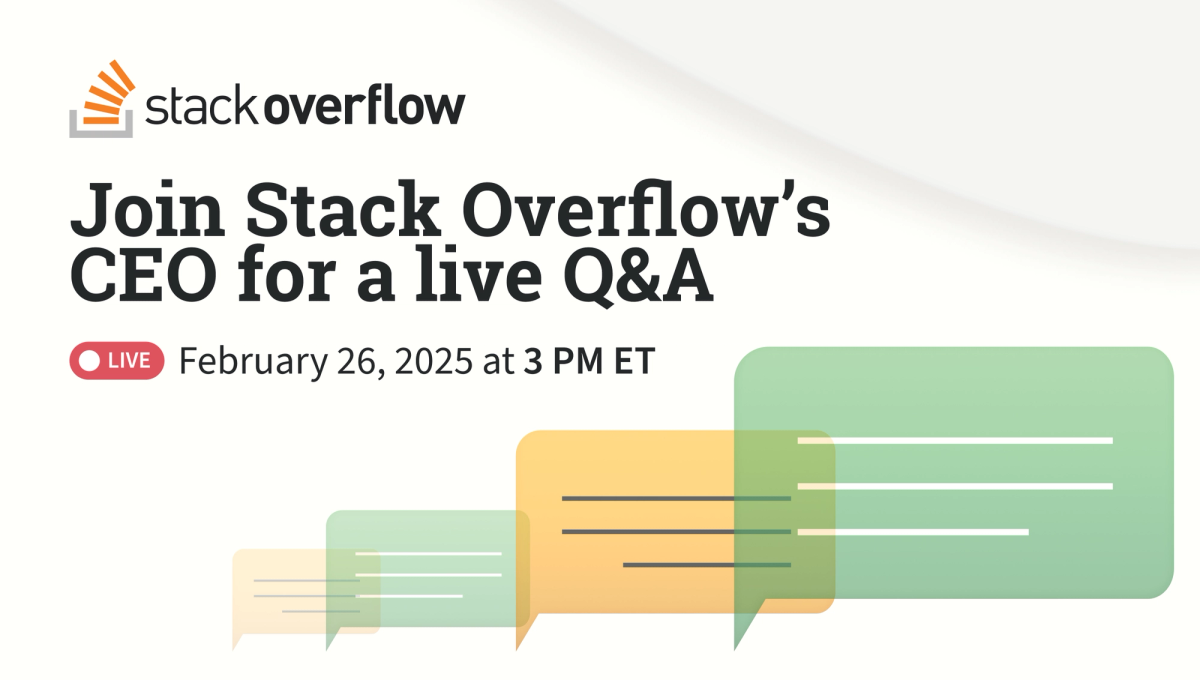 stack overflow

Join Stack Overflow's CEO for a live Q&A

LIVE February 26, 2025 at 3 PM ET